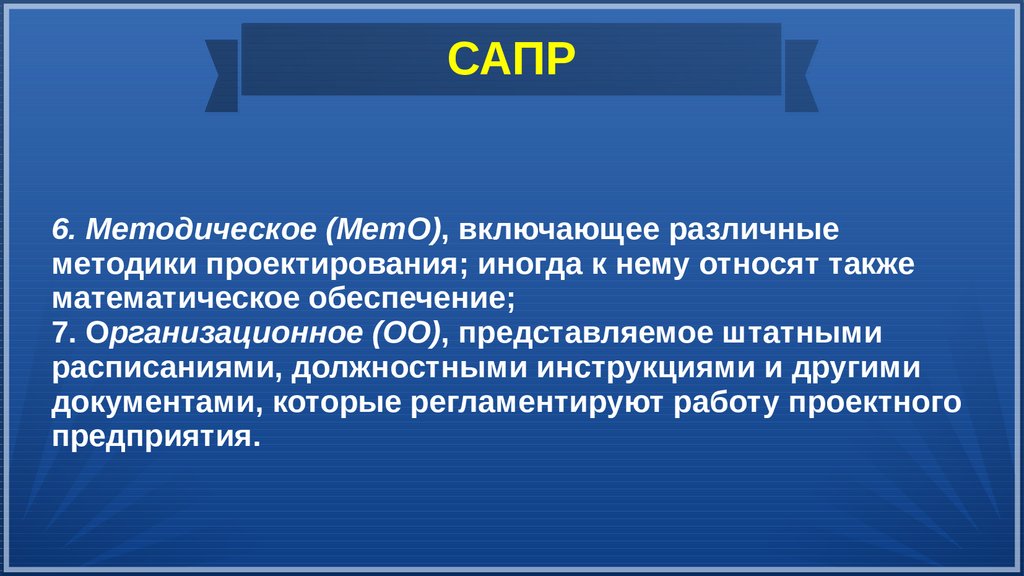 САПР

6. Методическое (МетО), включающее различные методики проектирования; иногда к нему относят также математическое обеспечение;
7. Организационное (ОО), представляемое штатными расписаниями, должностными инструкциями и другими документами, которые регламентируют работу проектного предприятия.